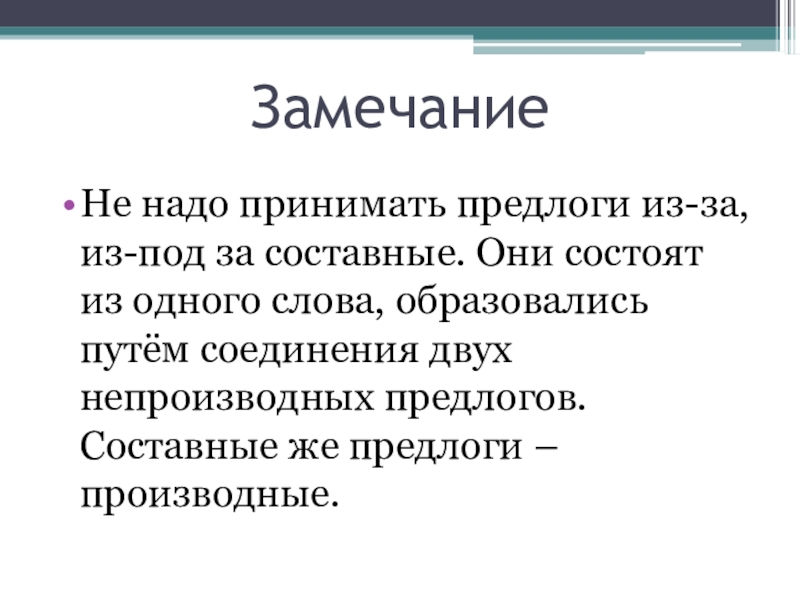 Замечание

• Не надо принимать предлоги из-за, из-под за составные. Они состоят из одного слова, образовались путём соединения двух непроизводных предлогов. Составные же предлоги – производные.